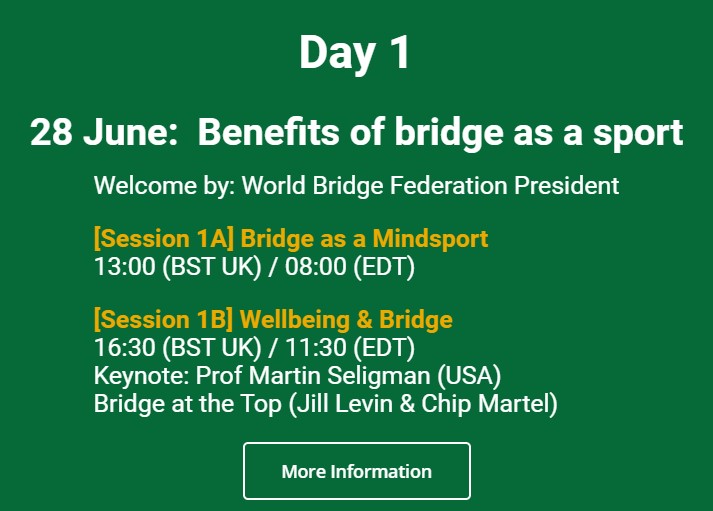 Day 1

28 June:  Benefits of bridge as a sport

Welcome by: World Bridge Federation President

[Session 1A] Bridge as a Mindsport
13:00 (BST UK) / 08:00 (EDT)

[Session 1B] Wellbeing & Bridge
16:30 (BST UK) / 11:30 (EDT)
Keynote: Prof Martin Seligman (USA)
Bridge at the Top (Jill Levin & Chip Martel)

More Information